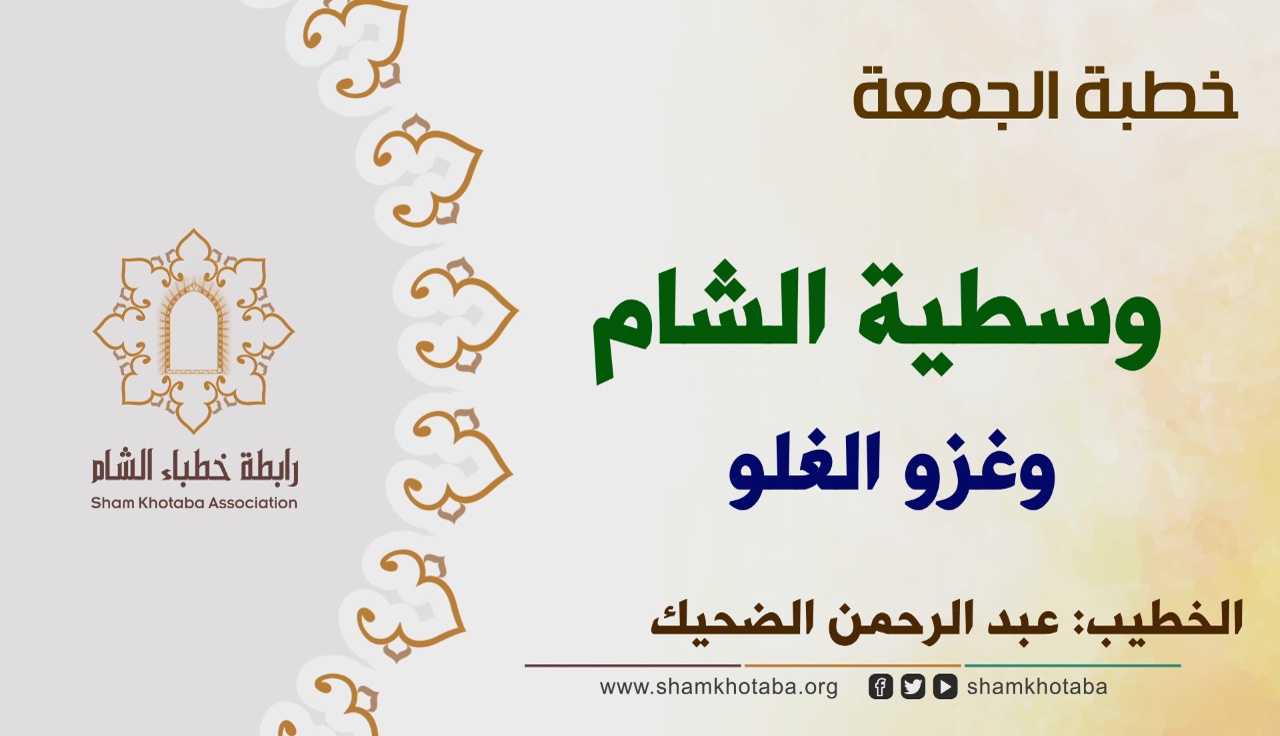 خطبة الجمعة

وسطية الشام

وغزو الغلو

الخطيب: عبد الرحمن الضحيك

www.shamkhotaba.org shamkhotaba

رابطة خطباء الشام
Sham Khotaba Association